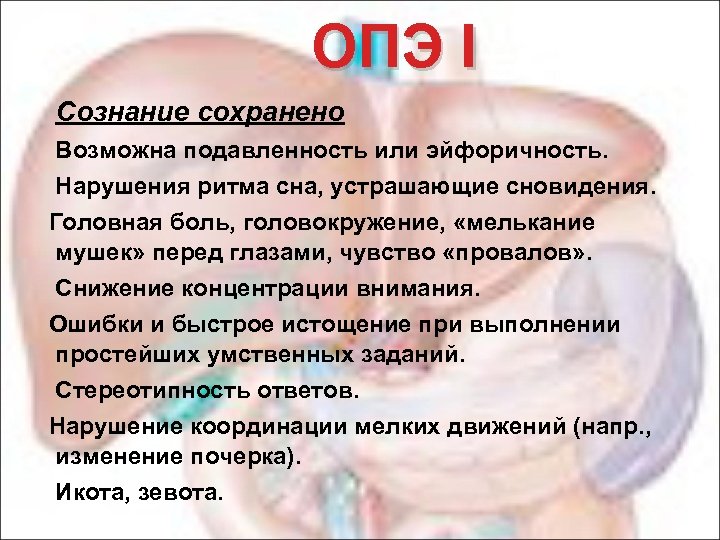 ОПЭ I

Сознание сохранено

Возможна подавленность или эйфоричность.

Нарушения ритма сна, устрашающие сновидения.

Головная боль, головокружение, «мелькание мушек» перед глазами, чувство «провалов».

Снижение концентрации внимания.

Ошибки и быстрое истощение при выполнении простейших умственных заданий.

Стереотипность ответов.

Нарушение координации мелких движений (напр., изменение почерка).

Икота, зевота.